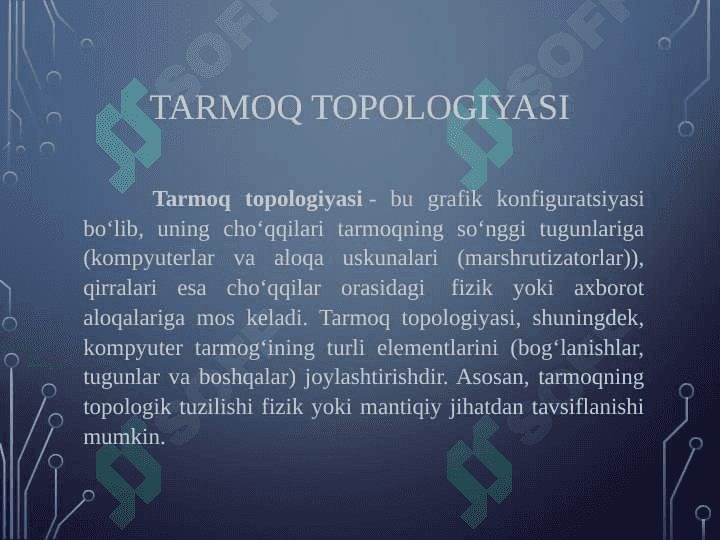 TARMOQ TOPOLOGIYASI

Tarmoq topologiyasi - bu grafik konfiguratsiyasi bo‘lib, uning cho‘qqilari tarmoqning so‘nggi tugunlariga (kompyuterlar va aloqa uskunalari (marshrutizatorlar)), qirralari esa cho‘qqilar orasidagi fizik yoki axborot aloqalariga mos keladi. Tarmoq topologiyasi, shuningdek, kompyuter tarmog‘ining turli elementlarini (bog‘lanishlar, tugunlar va boshqalar) joylashtirishdir. Asosan, tarmoqning topologik tuzilishi fizik yoki mantiqiy jihatdan tavsiflanishi mumkin.